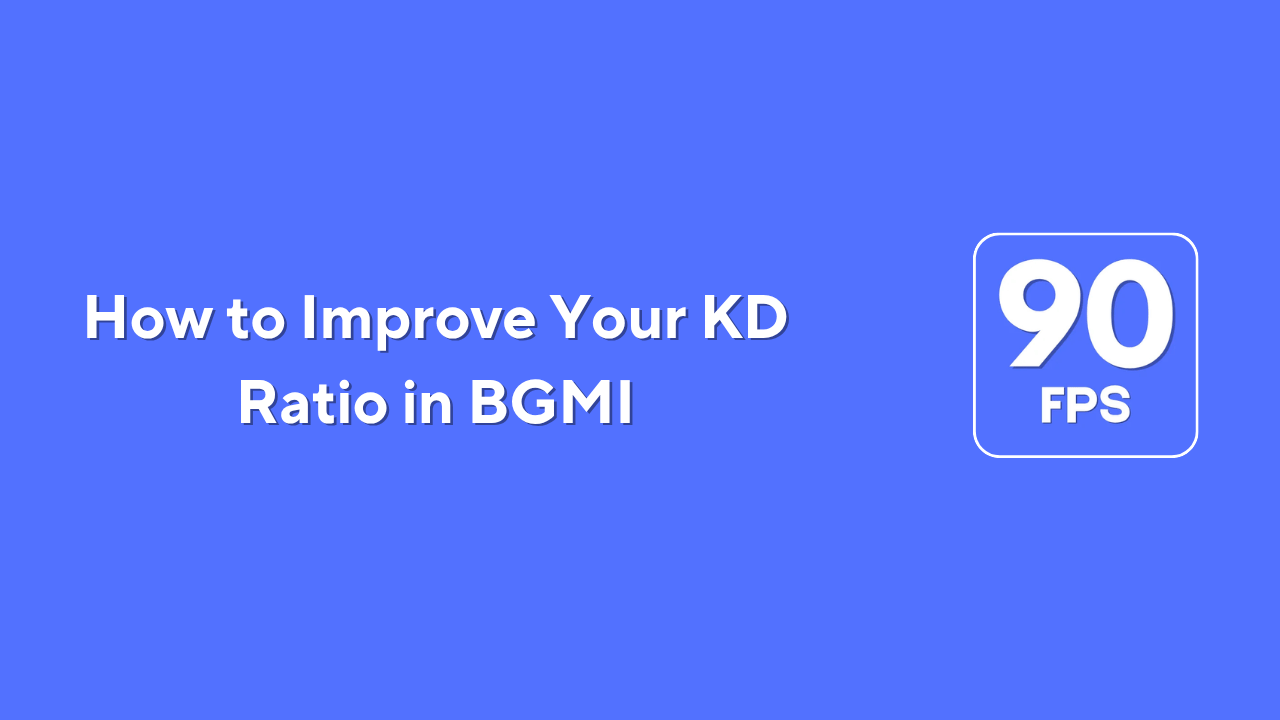 How to Improve Your KD Ratio in BGMI

90
FPS